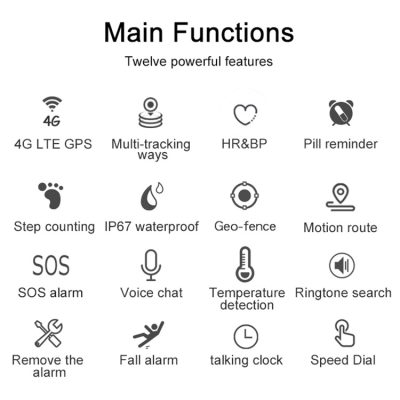 Main Functions

Twelve powerful features

4G

4G LTE GPS

Multi-tracking ways

HR&BP

Pill reminder

Step counting

IP67 waterproof

Geo-fence

Motion route

SOS

SOS alarm

Voice chat

Temperature detection

Ringtone search

Remove the alarm

Fall alarm

talking clock

Speed Dial